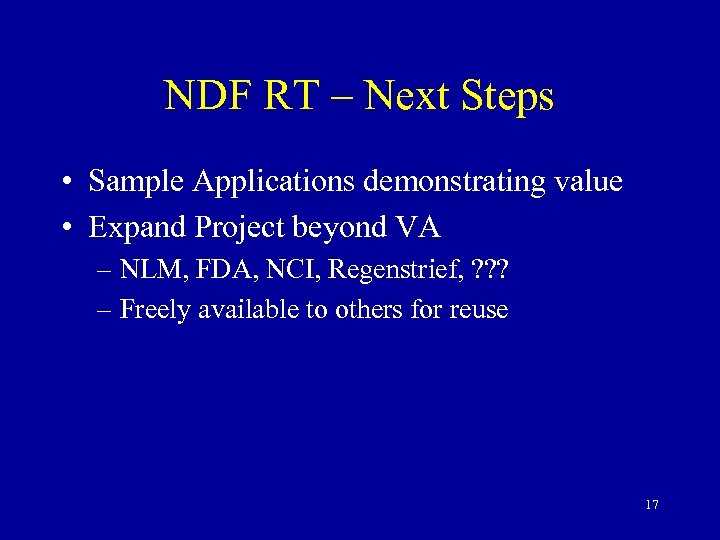 NDF RT – Next Steps

• Sample Applications demonstrating value
• Expand Project beyond VA
– NLM, FDA, NCI, Regenstrief, ???
– Freely available to others for reuse

17